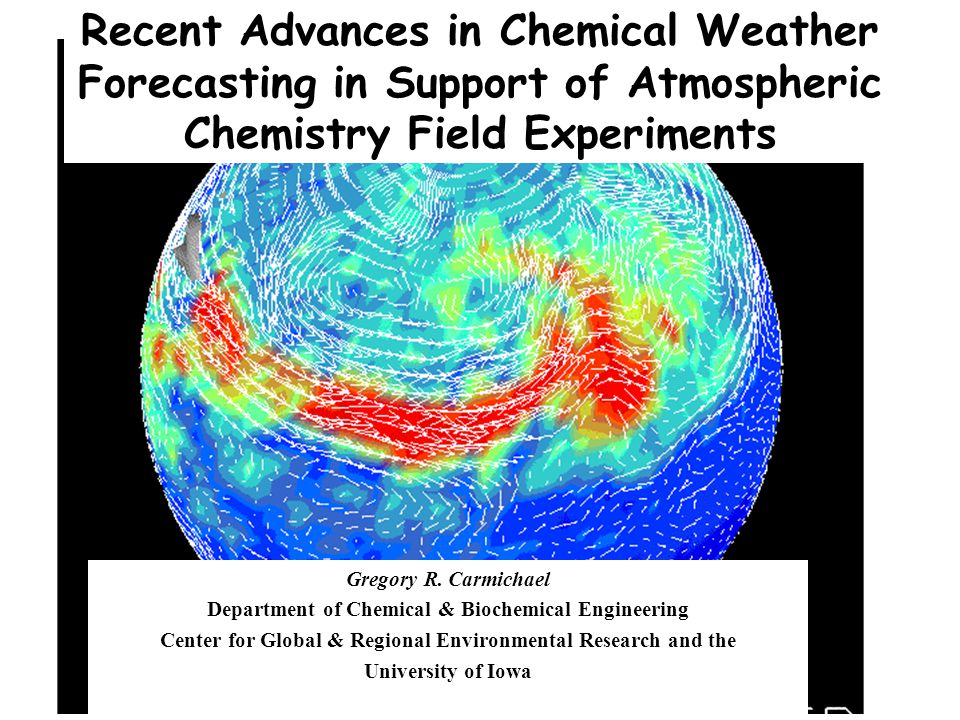 Recent Advances in Chemical Weather Forecasting in Support of Atmospheric Chemistry Field Experiments

Gregory R. Carmichael
Department of Chemical & Biochemical Engineering
Center for Global & Regional Environmental Research and the
University of Iowa